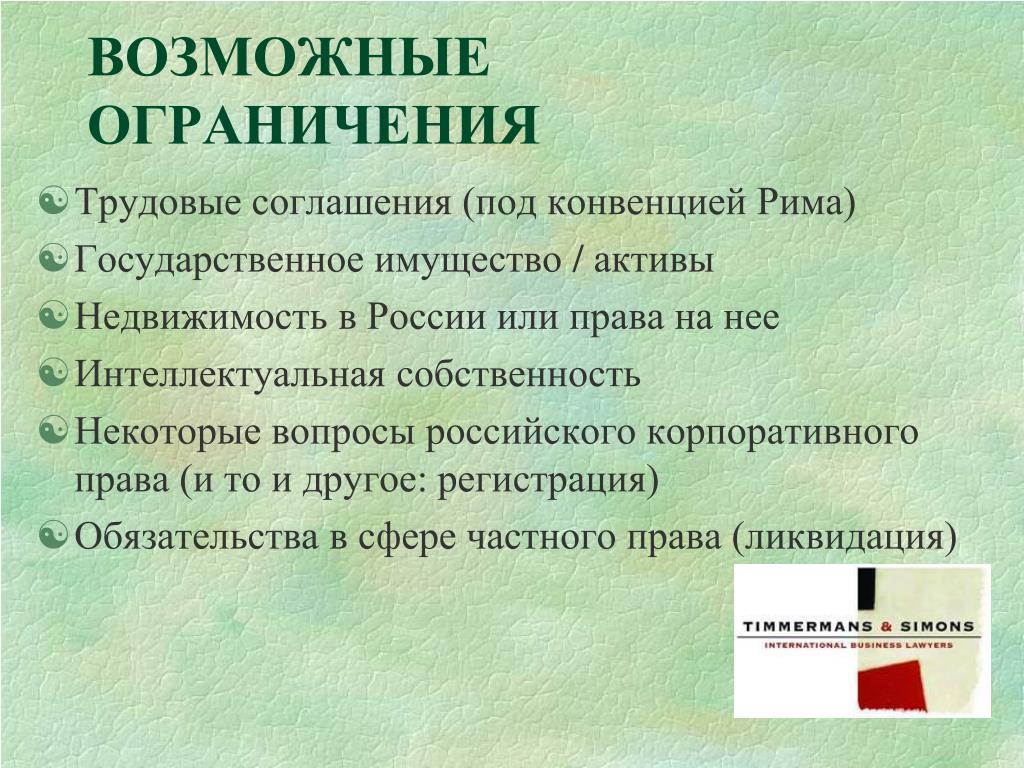 ВОЗМОЖНЫЕ ОГРАНИЧЕНИЯ

Трудовые соглашения (под конвенцией Рима)

Государственное имущество / активы

Недвижимость в России или права на нее

Интеллектуальная собственность

Некоторые вопросы российского корпоративного права (и то и другое: регистрация)

Обязательства в сфере частного права (ликвидация)

TIMMERMANS & SIMONS
INTERNATIONAL BUSINESS LAWYERS